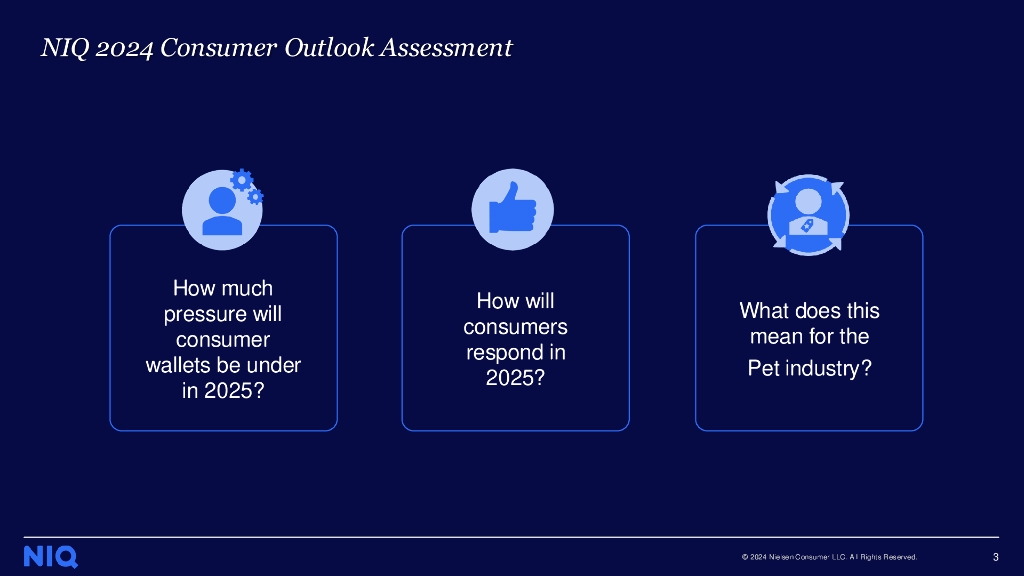 NIQ 2024 Consumer Outlook Assessment

How much pressure will consumer wallets be under in 2025?

How will consumers respond in 2025?

What does this mean for the Pet industry?

NIQ

© 2024 Nielsen Consumer LLC. All Rights Reserved.

3